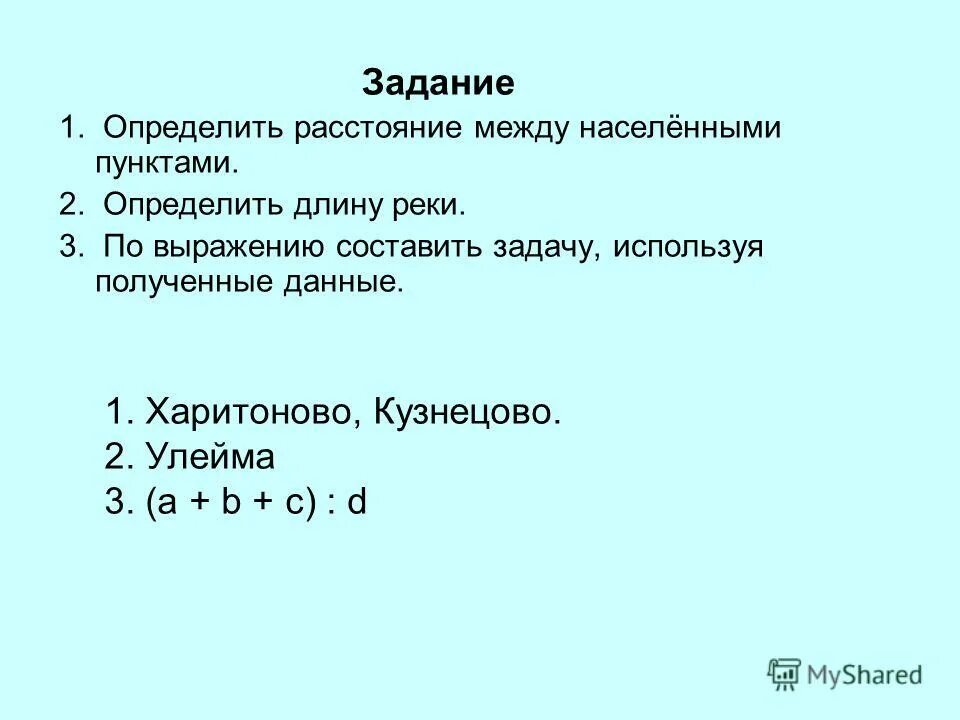 Задание

1. Определить расстояние между населёнными пунктами.
2. Определить длину реки.
3. По выражению составить задачу, используя полученные данные.

1. Харитоново, Кузнецово.
2. Улейма
3. $(a + b + c) : d$

MyShared